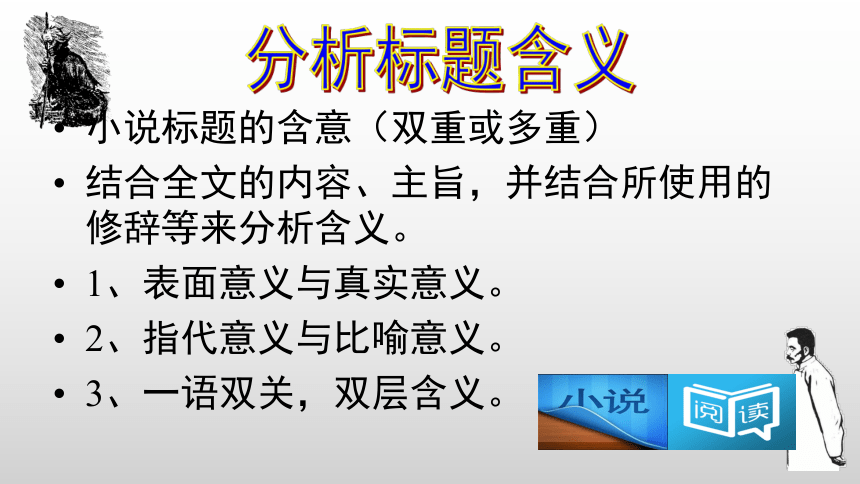 分析标题含义

• 小说标题的含意（双重或多重）

• 结合全文的内容、主旨，并结合所使用的修辞等来分析含义。

• 1、表面意义与真实意义。

• 2、指代意义与比喻意义。

• 3、一语双关，双层含义。

小说

阅读